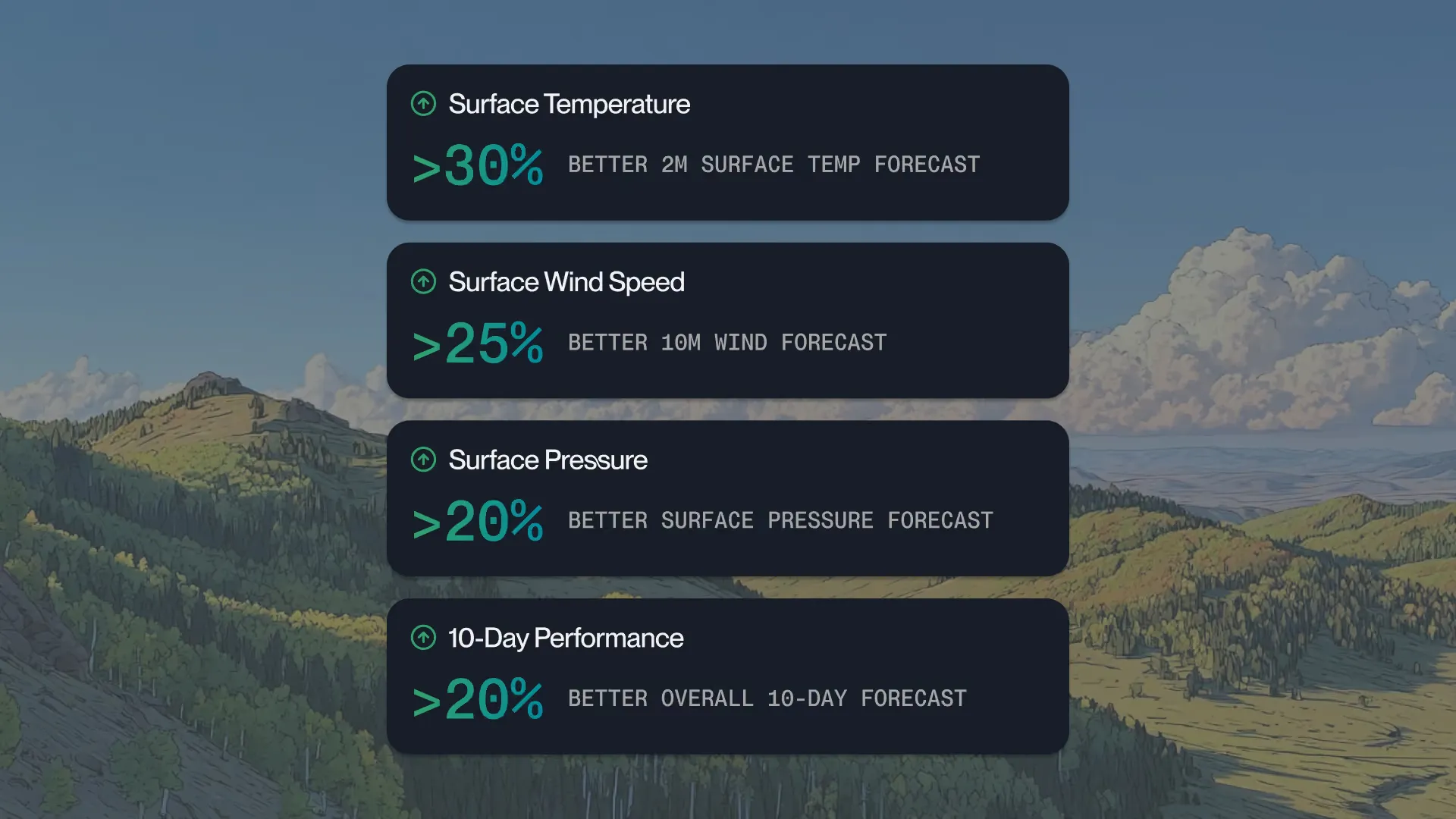 Surface Temperature

>30% BETTER 2M SURFACE TEMP FORECAST

Surface Wind Speed

>25% BETTER 10M WIND FORECAST

Surface Pressure

>20% BETTER SURFACE PRESSURE FORECAST

10-Day Performance

>20% BETTER OVERALL 10-DAY FORECAST